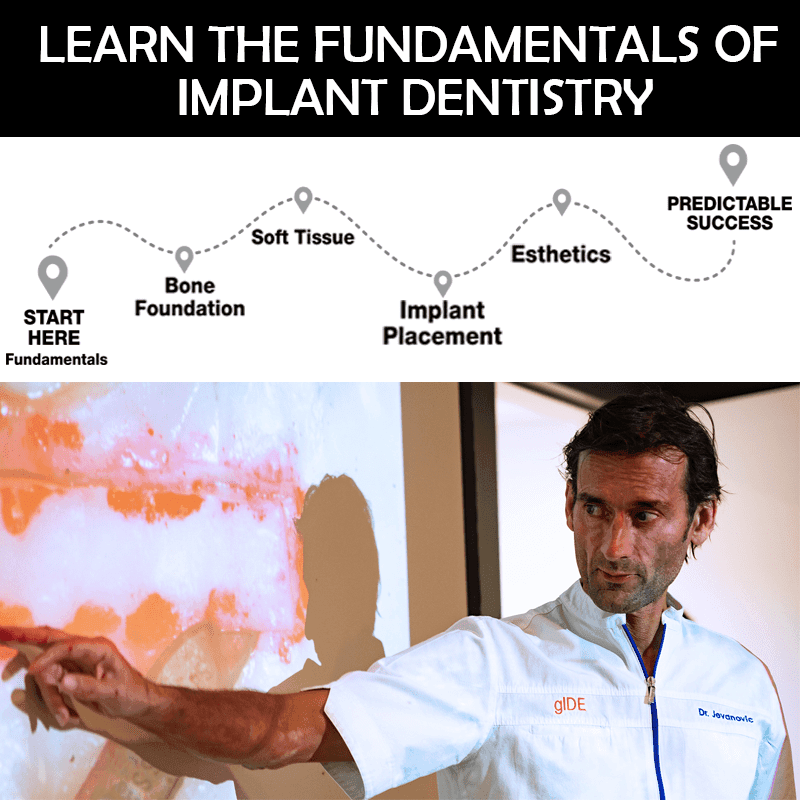 LEARN THE FUNDAMENTALS OF IMPLANT DENTISTRY

START HERE
Fundamentals

Bone Foundation

Soft Tissue

Implant Placement

Esthetics

PREDICTABLE SUCCESS

gIDE

Dr. Jovanovic